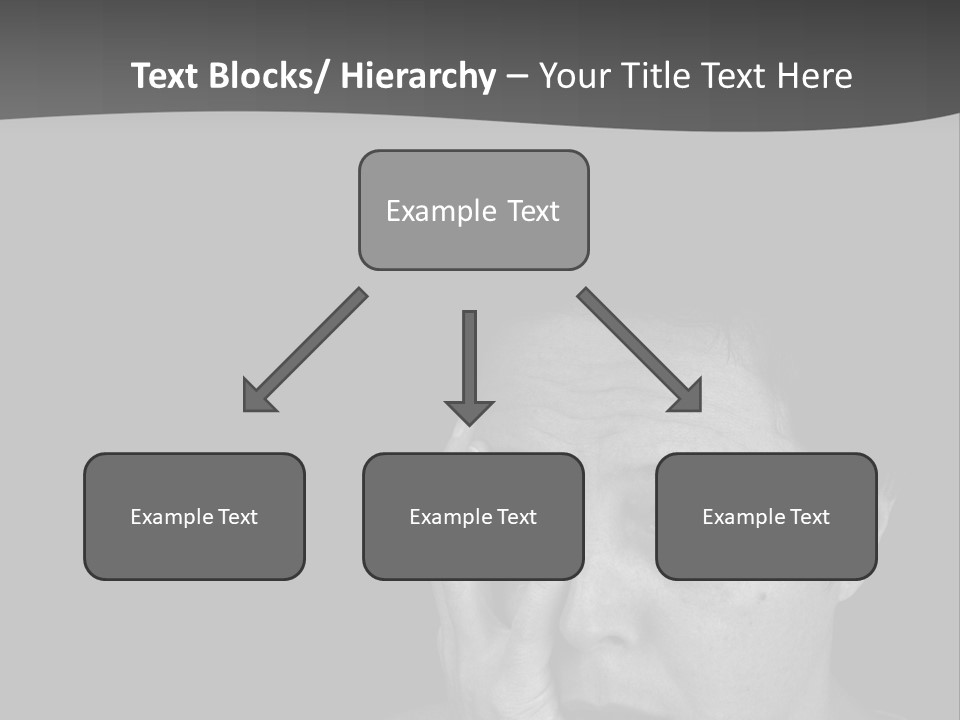 Text Blocks/ Hierarchy – Your Title Text Here

Example Text

Example Text

Example Text

Example Text